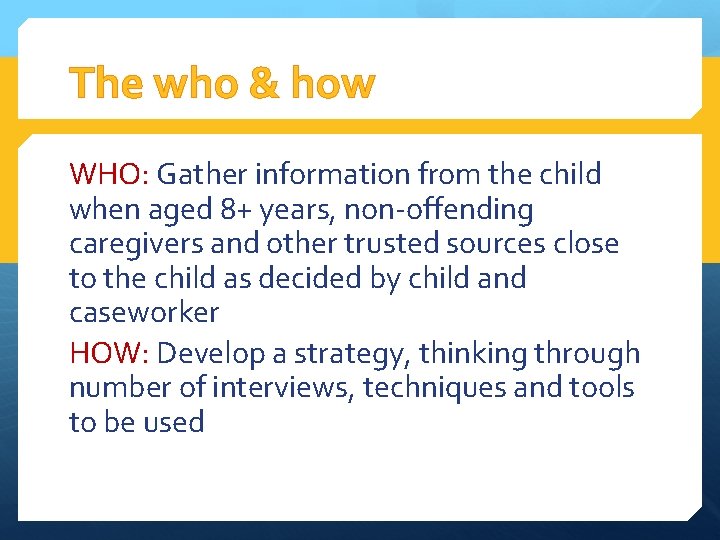 The who & how

WHO: Gather information from the child when aged 8+ years, non-offending caregivers and other trusted sources close to the child as decided by child and caseworker

HOW: Develop a strategy, thinking through number of interviews, techniques and tools to be used